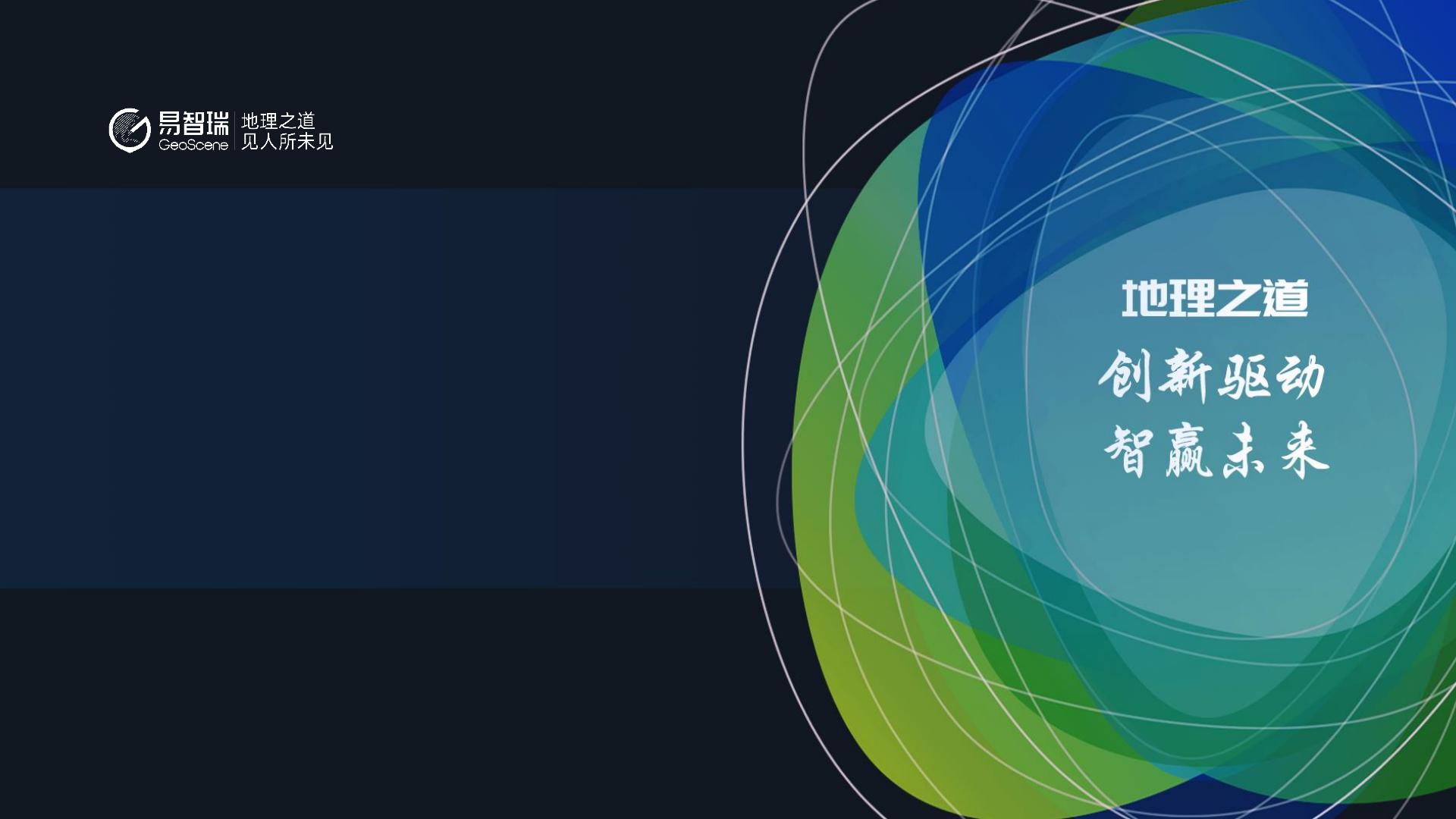 易智瑞
GeoScene
地理之道
见人所未见

地理之道
创新驱动
智赢未来